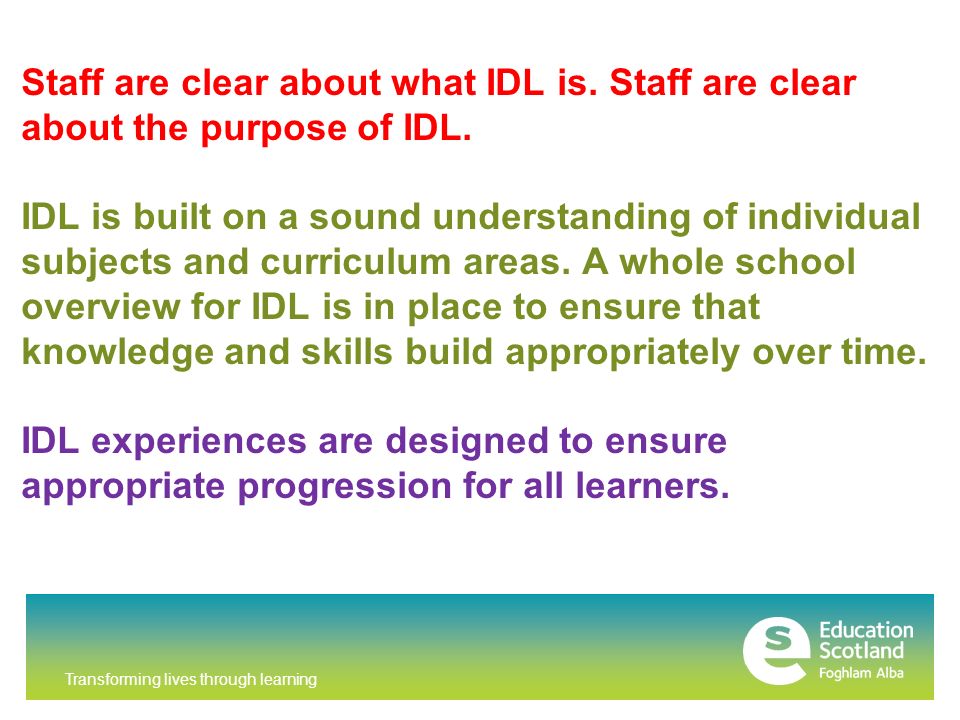 Staff are clear about what IDL is. Staff are clear about the purpose of IDL.

IDL is built on a sound understanding of individual subjects and curriculum areas. A whole school overview for IDL is in place to ensure that knowledge and skills build appropriately over time.

IDL experiences are designed to ensure appropriate progression for all learners.

Transforming lives through learning

Education Scotland
Foghlam Alba